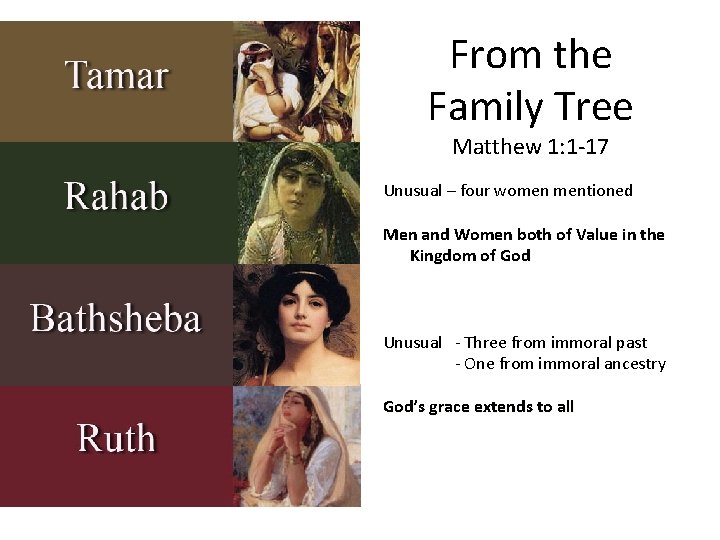 Tamar

Rahab

Bathsheba

Ruth

From the Family Tree
Matthew 1:1-17

Unusual – four women mentioned

Men and Women both of Value in the Kingdom of God

Unusual - Three from immoral past
- One from immoral ancestry

God's grace extends to all